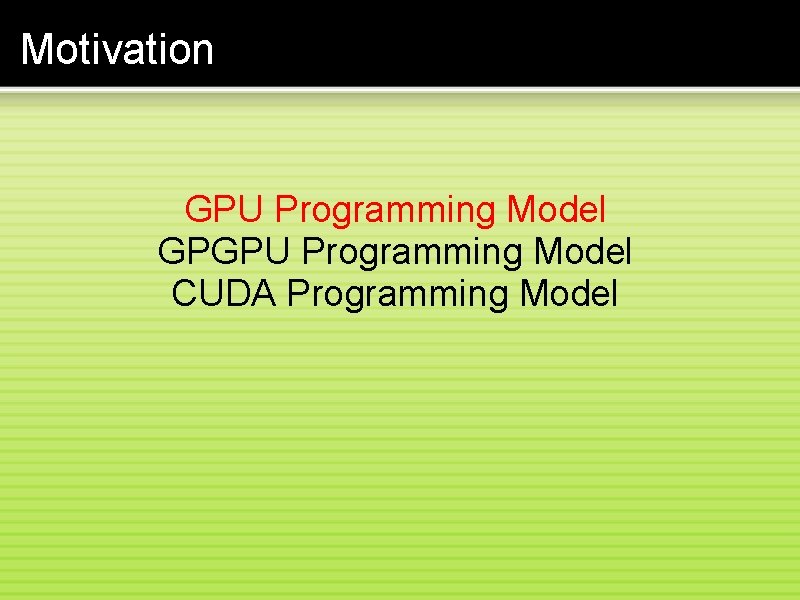 Motivation

GPU Programming Model
GPGPU Programming Model
CUDA Programming Model